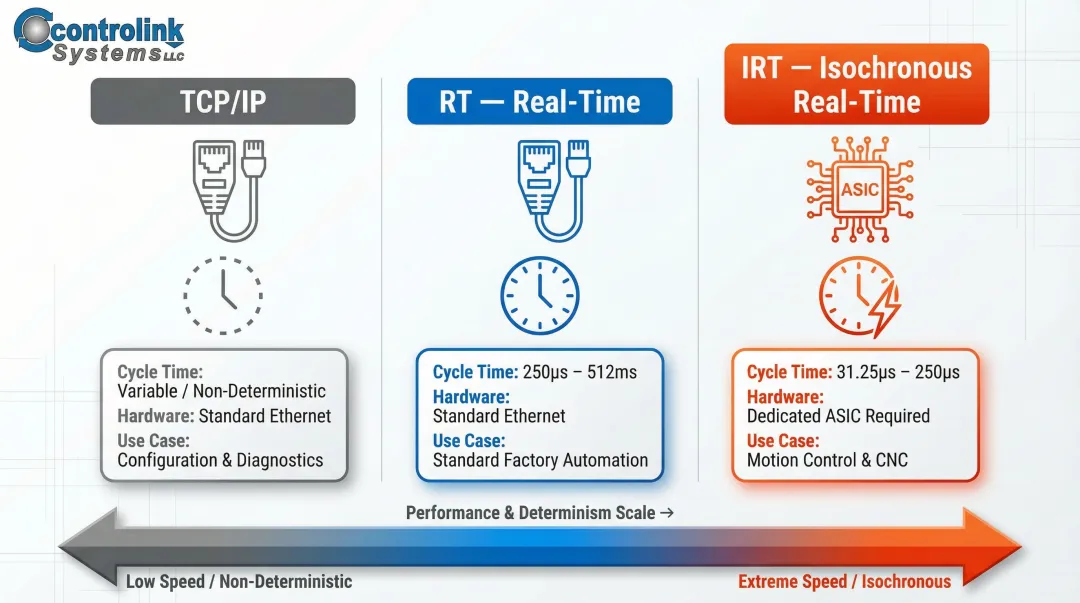 controlink Systems LLC

TCP/IP

Cycle Time:
Variable / Non-Deterministic
Hardware: Standard Ethernet
Use Case:
Configuration & Diagnostics

RT — Real-Time

Cycle Time: 250μs – 512ms
Hardware:
Standard Ethernet
Use Case:
Standard Factory Automation

IRT — Isochronous Real-Time

ASIC

Cycle Time: 31.25μs – 250μs
Hardware:
Dedicated ASIC Required
Use Case:
Motion Control & CNC

Performance & Determinism Scale →

Low Speed / Non-Deterministic

Extreme Speed / Isochronous